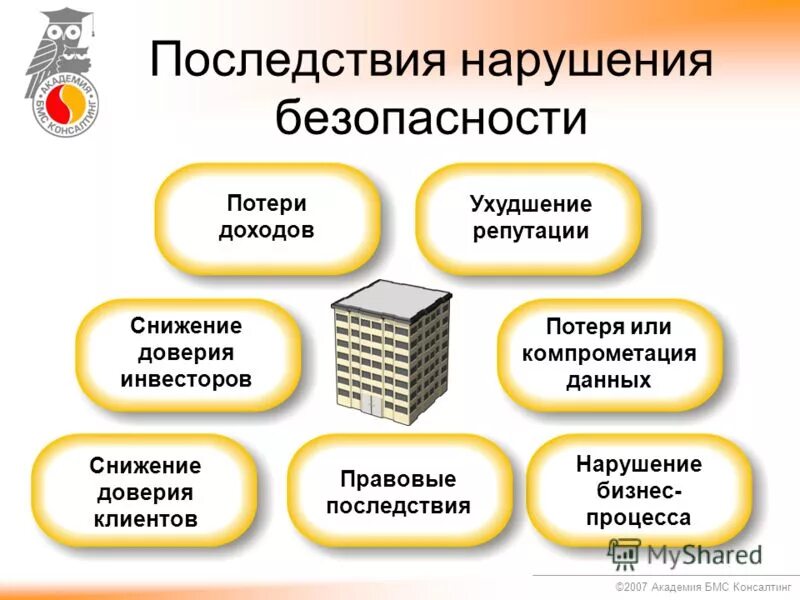 АКАДЕМИЯ БМС КОНСАЛТИНГ

Последствия нарушения безопасности

Потери доходов

Ухудшение репутации

Снижение доверия инвесторов

Потеря или компрометация данных

Снижение доверия клиентов

Правовые последствия

Нарушение бизнес-процесса

MyShared

©2007 Академия БМС Консалтинг